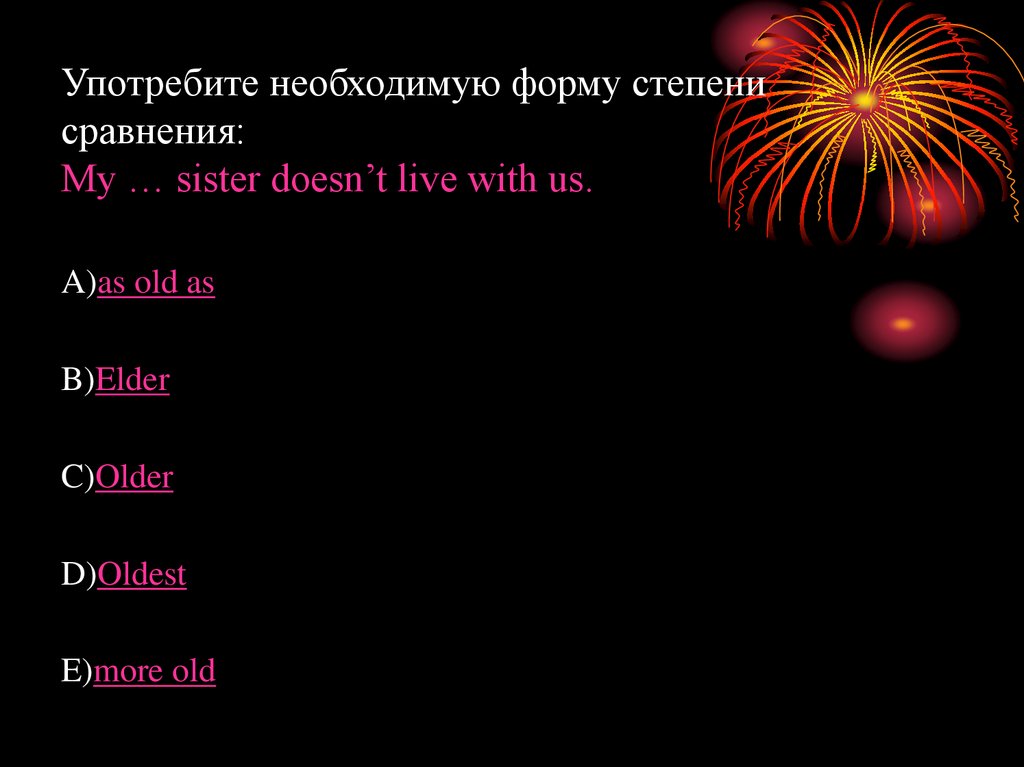 Употребите необходимую форму степени сравнения:
My … sister doesn’t live with us.

A)as old as

B)Elder

C)Older

D)Oldest

E)more old